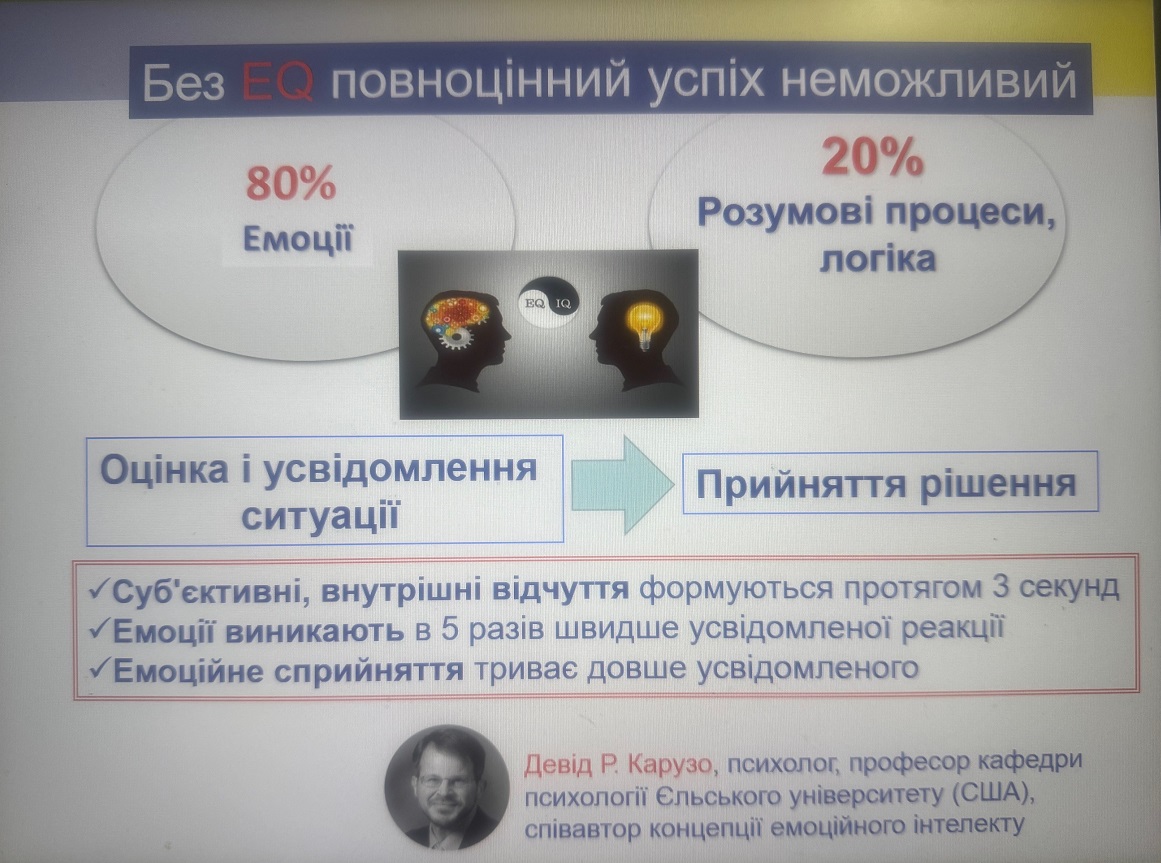 Без EQ повноцінний успіх неможливий

80%
Емоції

20%
Розумові процеси, логіка

EQ IQ

Оцінка і усвідомлення ситуації

Прийняття рішення

✓Суб'єктивні, внутрішні відчуття формуються протягом 3 секунд
✓Емоції виникають в 5 разів швидше усвідомленої реакції
✓Емоційне сприйняття триває довше усвідомленого

Девід Р. Карузо, психолог, професор кафедри психології Єльського університету (США), співавтор концепції емоційного інтелекту